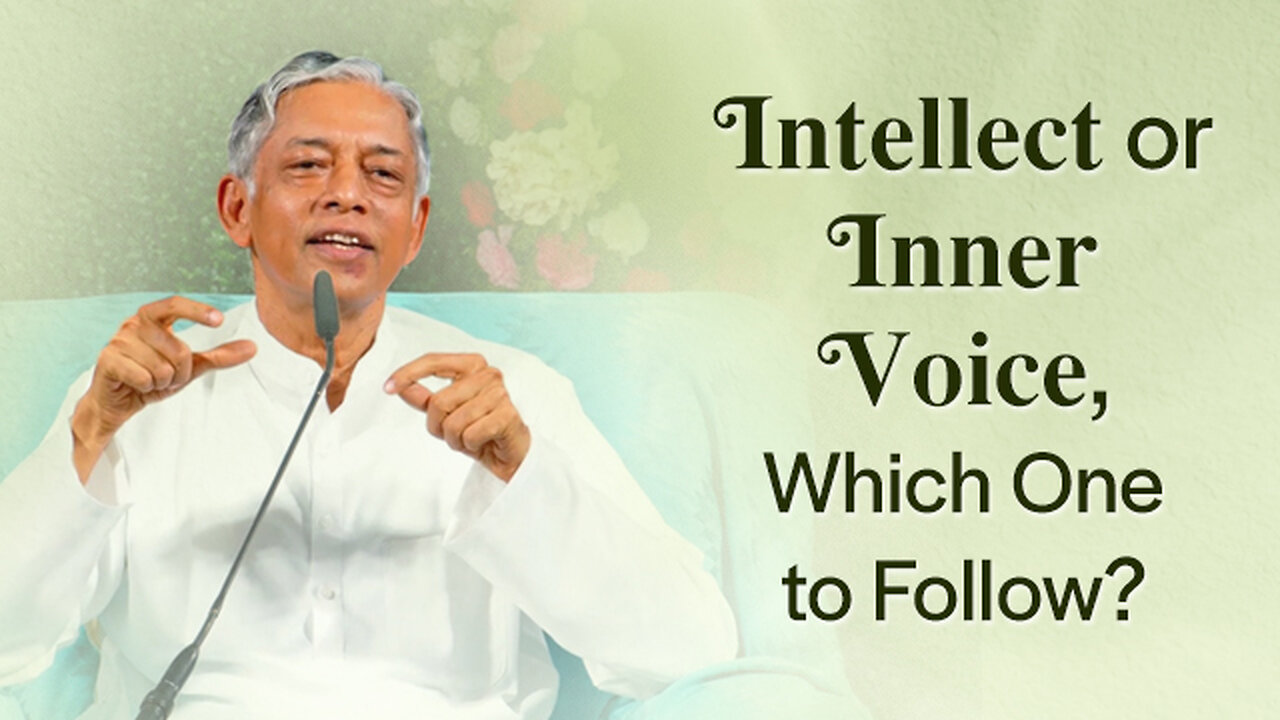 Intellect or Inner Voice, Which One to Follow?